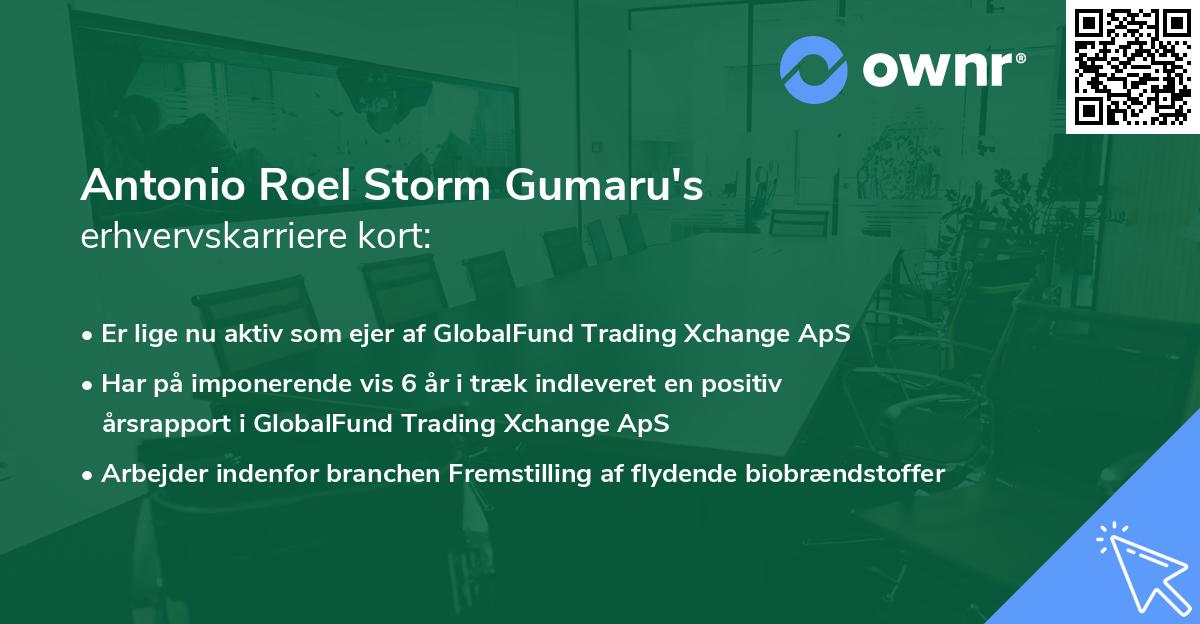 ownr®

Antonio Roel Storm Gumaru's
erhvervskarriere kort:

• Er lige nu aktiv som ejer af GlobalFund Trading Xchange ApS
• Har på imponerende vis 6 år i træk indleveret en positiv årsrapport i GlobalFund Trading Xchange ApS
• Arbejder indenfor branchen Fremstilling af flydende biobrændstoffer